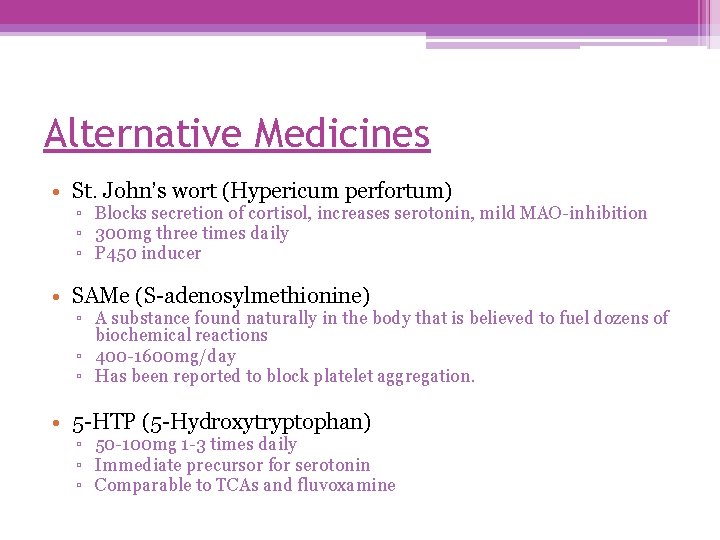 Alternative Medicines

• St. John's wort (Hypericum perfortum)
▫ Blocks secretion of cortisol, increases serotonin, mild MAO-inhibition
▫ 300mg three times daily
▫ P450 inducer

• SAMe (S-adenosylmethionine)
▫ A substance found naturally in the body that is believed to fuel dozens of biochemical reactions
▫ 400-1600mg/day
▫ Has been reported to block platelet aggregation.

• 5-HTP (5-Hydroxytryptophan)
▫ 50-100mg 1-3 times daily
▫ Immediate precursor for serotonin
▫ Comparable to TCAs and fluvoxamine